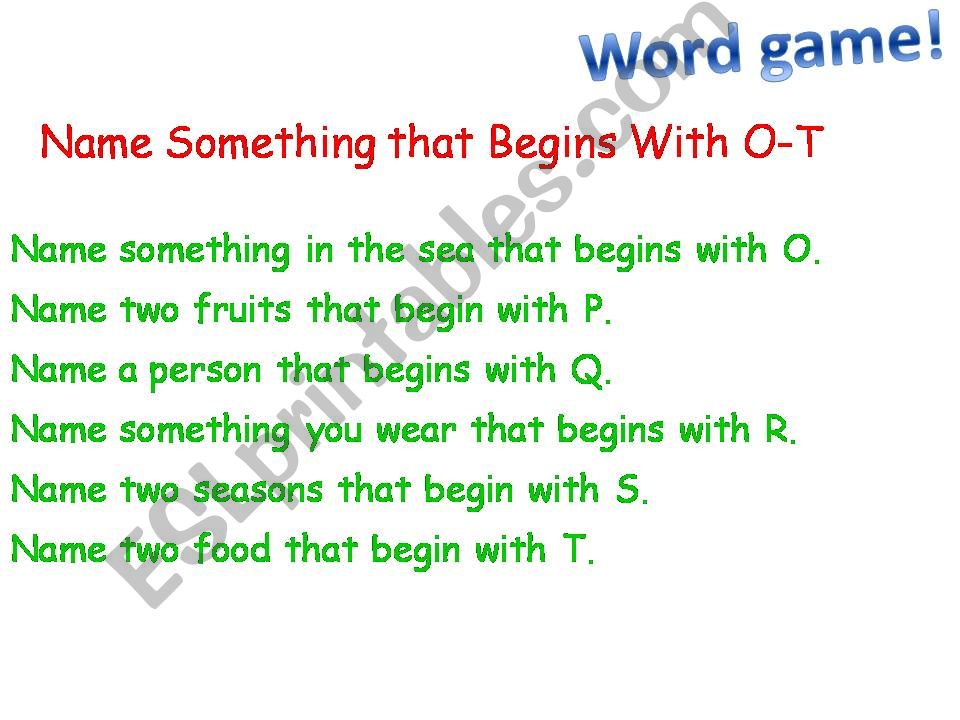 Word game!

Name Something that Begins With O-T

Name something in the sea that begins with O.

Name two fruits that begin with P.

Name a person that begins with Q.

Name something you wear that begins with R.

Name two seasons that begin with S.

Name two food that begin with T.

ESLprintables.com